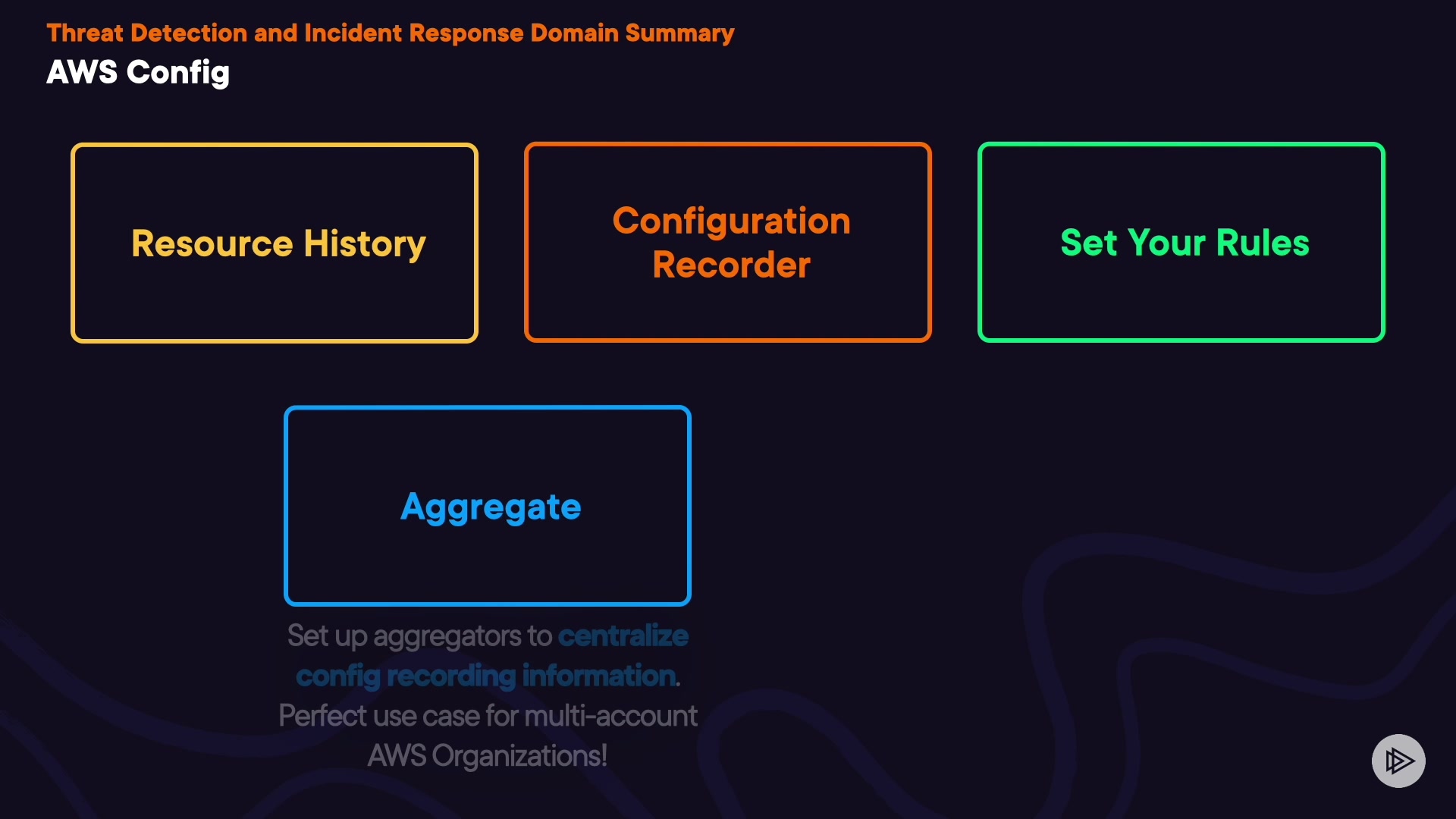 Threat Detection and Incident Response Domain Summary
AWS Config

Resource History

Configuration Recorder

Set Your Rules

Aggregate

Set up aggregators to centralize config recording information. Perfect use case for multi-account AWS Organizations!